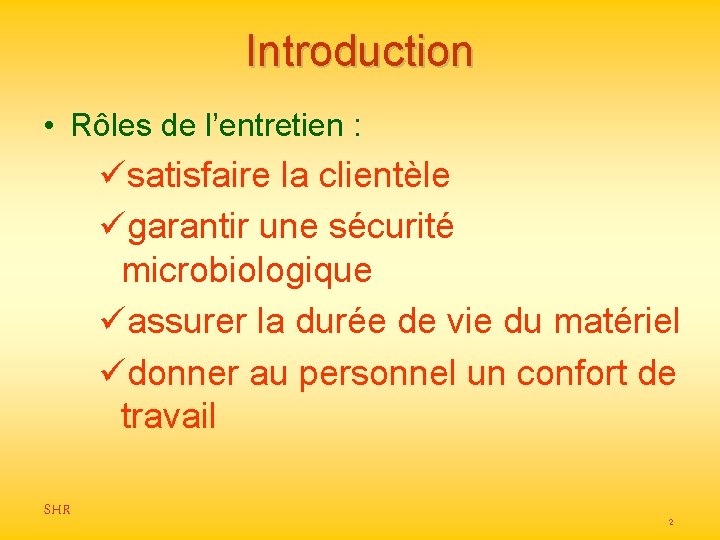 Introduction

• Rôles de l'entretien :

✓satisfaire la clientèle

✓garantir une sécurité microbiologique

✓assurer la durée de vie du matériel

✓donner au personnel un confort de travail

SHR

2